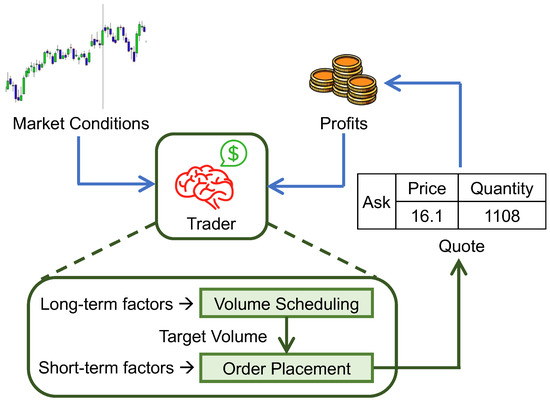 Market Conditions

Profits

$

Trader

| Ask | Price | Quantity |
|---|---|---|
| | 16.1 | 1108 |

Quote

Long-term factors → Volume Scheduling

Target Volume

Short-term factors → Order Placement